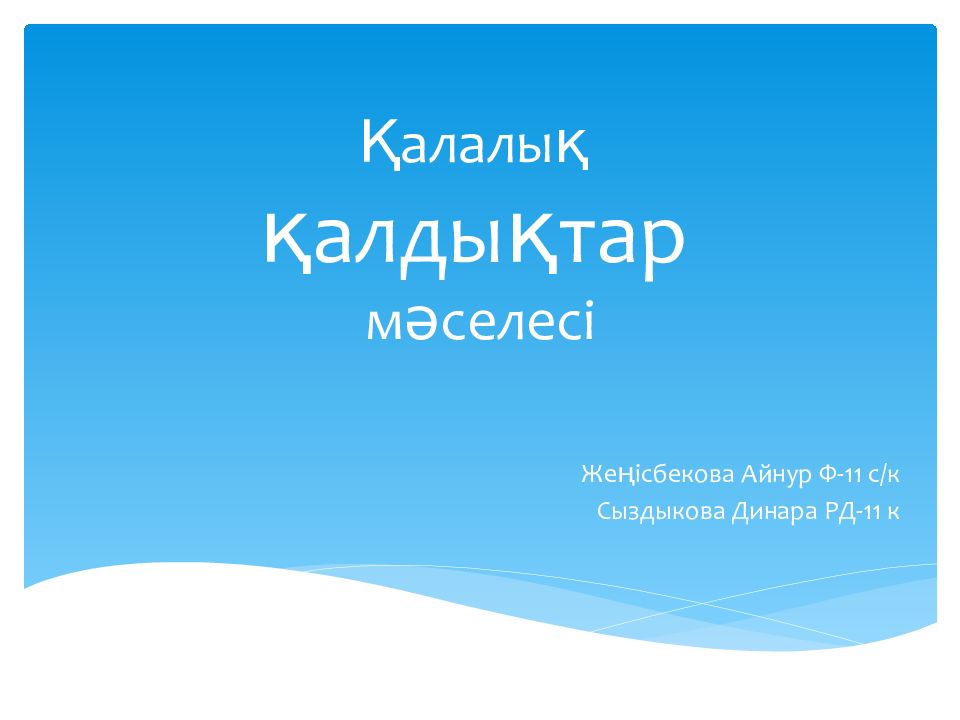 Қалалық
қалдықтар
мәселесі

Жеңісбекова Айнур Ф-11 с/к
Сыздыкова Динара РД-11 к